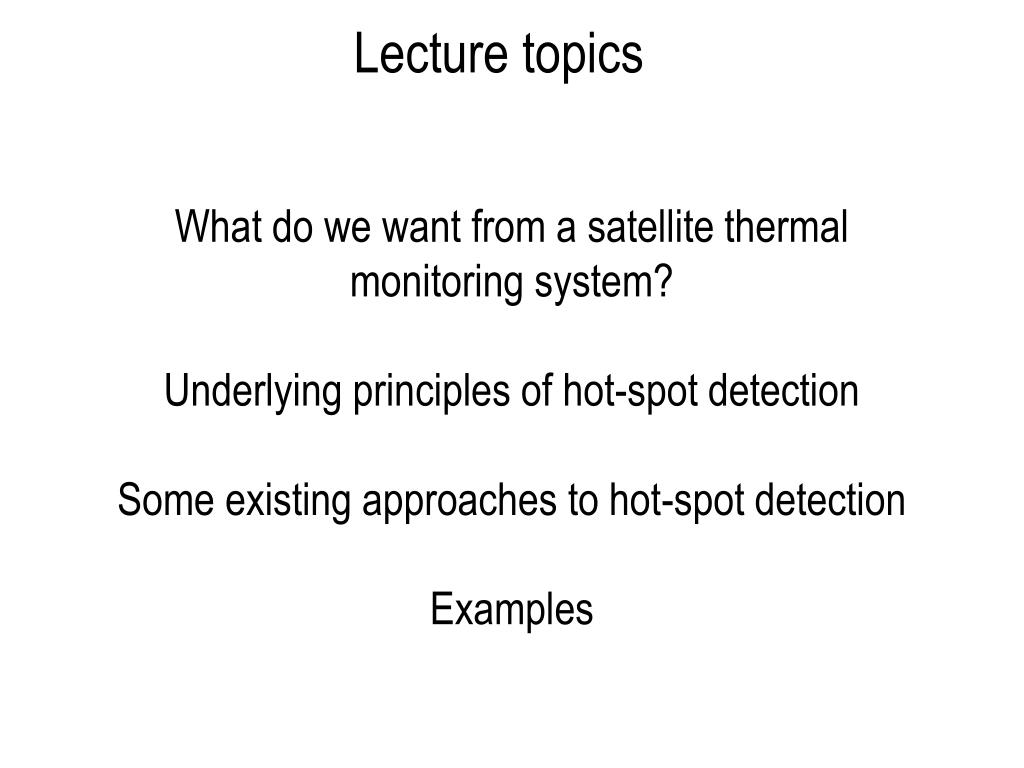 Lecture topics

What do we want from a satellite thermal monitoring system?

Underlying principles of hot-spot detection

Some existing approaches to hot-spot detection

Examples